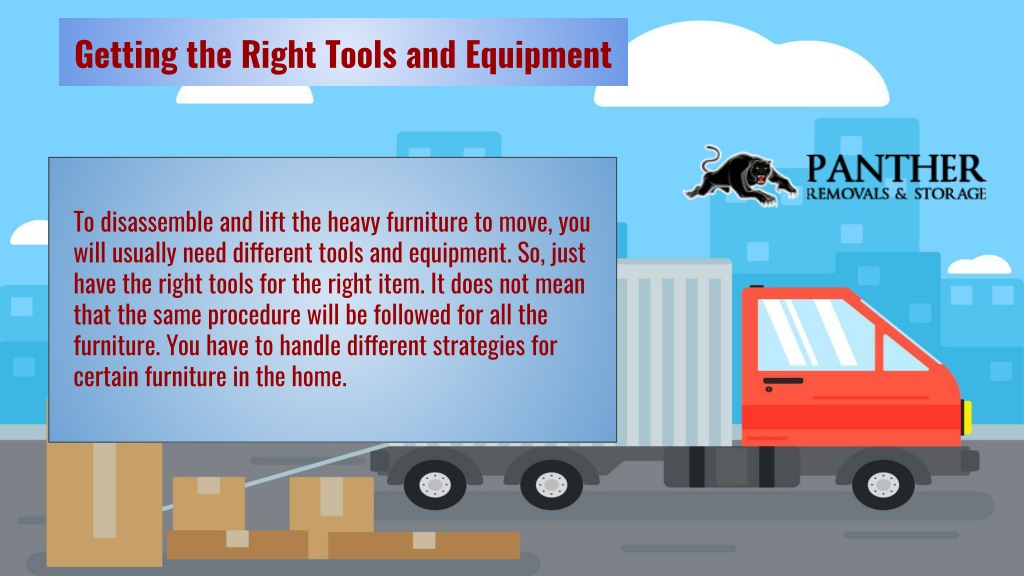 Getting the Right Tools and Equipment

PANTHER
REMOVALS & STORAGE

To disassemble and lift the heavy furniture to move, you will usually need different tools and equipment. So, just have the right tools for the right item. It does not mean that the same procedure will be followed for all the furniture. You have to handle different strategies for certain furniture in the home.